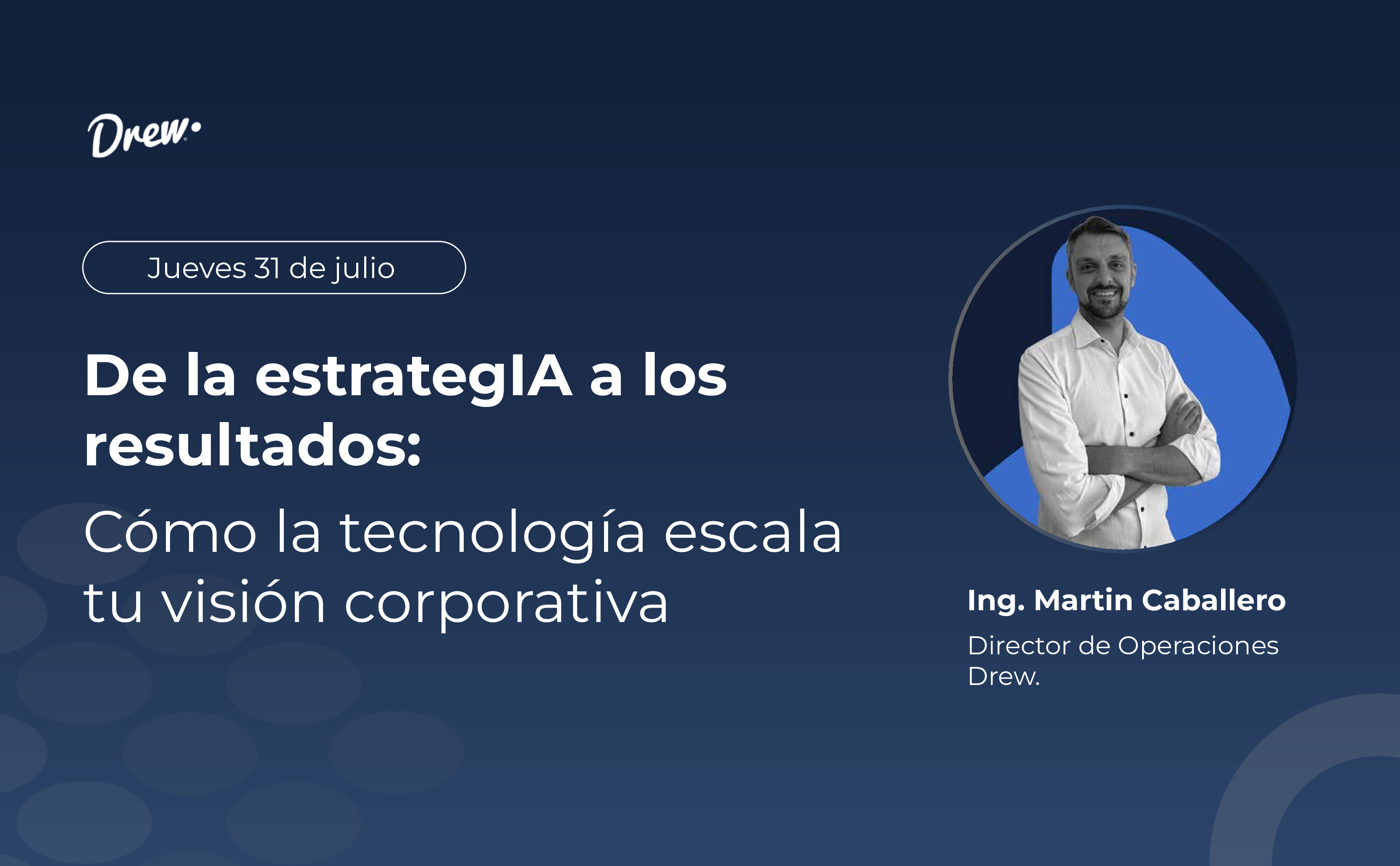 Drew.

Jueves 31 de julio

De la estrategIA a los resultados:

Cómo la tecnología escala tu visión corporativa

Ing. Martin Caballero

Director de Operaciones Drew.